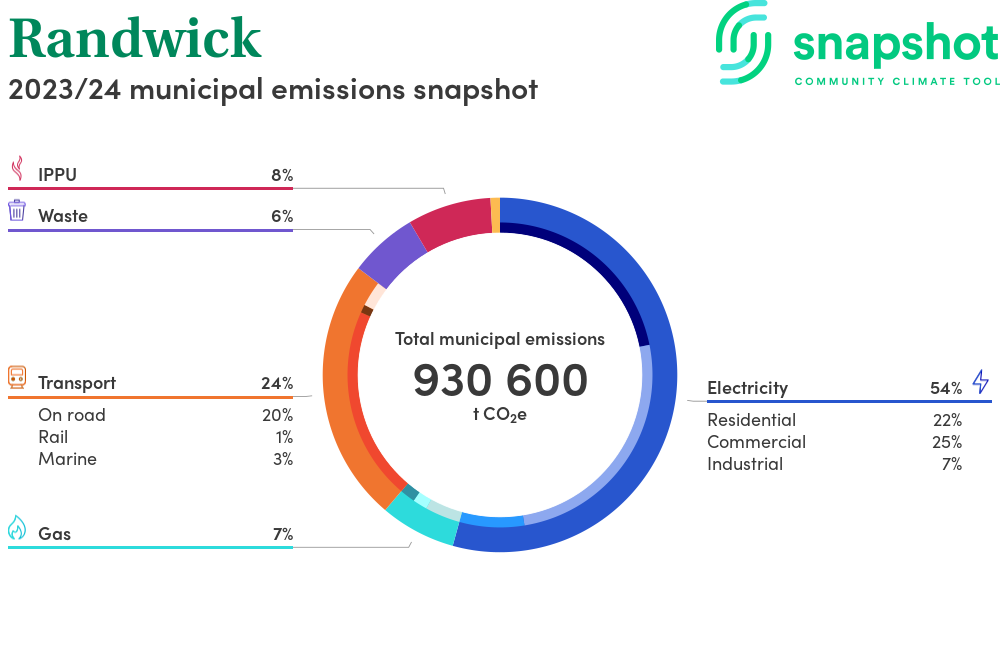 Randwick
2023/24 municipal emissions snapshot

snapshot
COMMUNITY CLIMATE TOOL

IPPU 8%

Waste 6%

Transport 24%
On road 20%
Rail 1%
Marine 3%

Gas 7%

Total municipal emissions
930 600
t $CO_2e$

Electricity 54%
Residential 22%
Commercial 25%
Industrial 7%